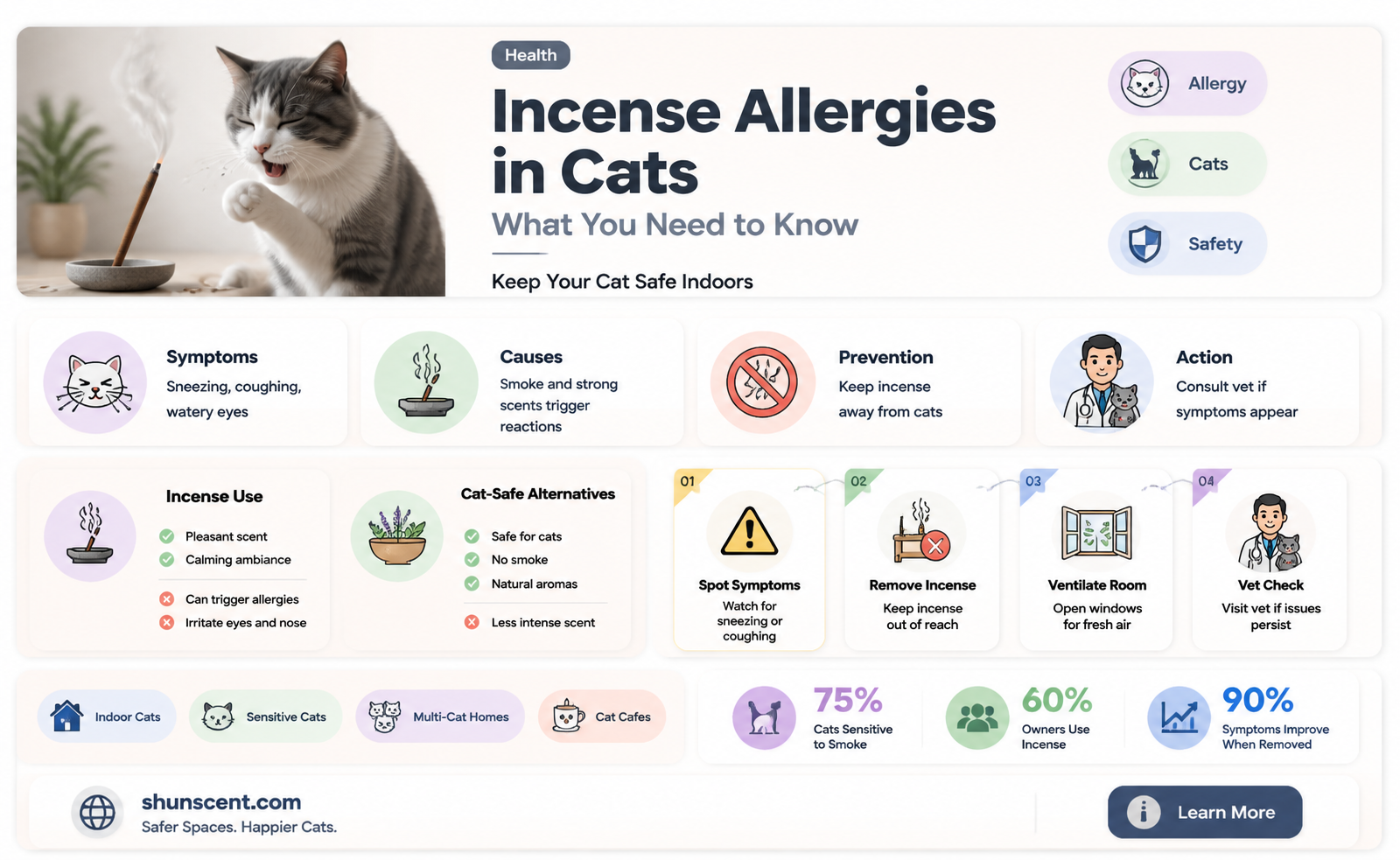 Health

Incense Allergies in Cats

What You Need to Know

Keep Your Cat Safe Indoors

Allergy

Cats

Safety

Symptoms
Sneezing, coughing, watery eyes

Causes
Smoke and strong scents trigger reactions

Prevention
Keep incense away from cats

Action
Consult vet if symptoms appear

Incense Use
Pleasant scent
Calming ambiance
Can trigger allergies
Irritate eyes and nose

Cat-Safe Alternatives
Safe for cats
No smoke
Natural aromas
Less intense scent

01
Spot Symptoms
Watch for sneezing or coughing

02
Remove Incense
Keep incense out of reach

03
Ventilate Room
Open windows for fresh air

04
Vet Check
Visit vet if issues persist

Indoor Cats
Sensitive Cats
Multi-Cat Homes
Cat Cafes

75%
Cats Sensitive to Smoke

60%
Owners Use Incense

90%
Symptoms Improve When Removed

shunscent.com
Safer Spaces. Happier Cats.

Learn More